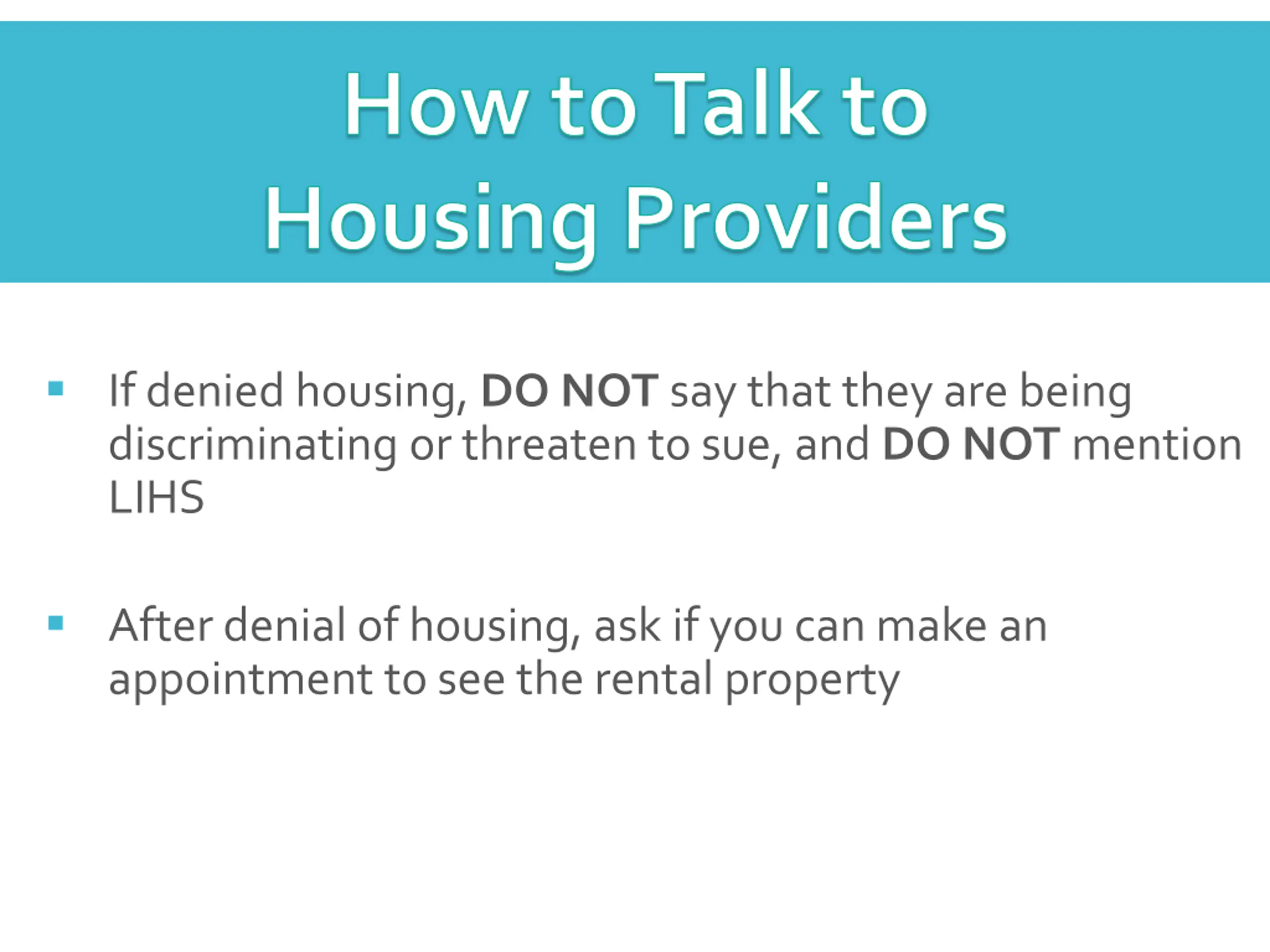 How to Talk to Housing Providers

▪ If denied housing, DO NOT say that they are being discriminating or threaten to sue, and DO NOT mention LIHS

▪ After denial of housing, ask if you can make an appointment to see the rental property